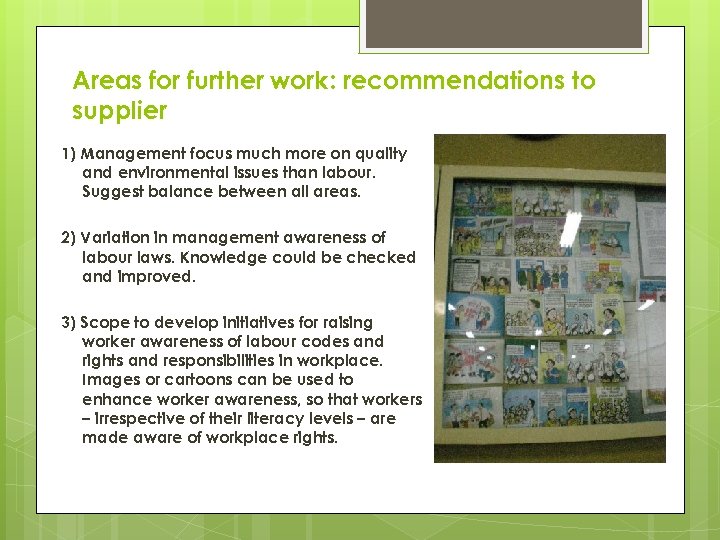 Areas for further work: recommendations to supplier

1) Management focus much more on quality and environmental issues than labour. Suggest balance between all areas.

2) Variation in management awareness of labour laws. Knowledge could be checked and improved.

3) Scope to develop initiatives for raising worker awareness of labour codes and rights and responsibilities in workplace. Images or cartoons can be used to enhance worker awareness, so that workers – irrespective of their literacy levels – are made aware of workplace rights.